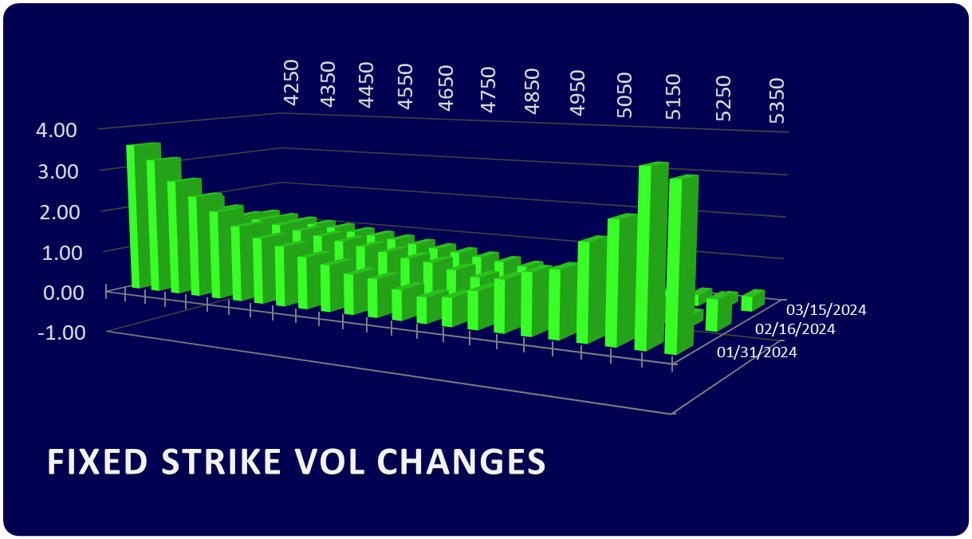 4250
4350
4450
4550
4650
4750
4850
4950
5050
5150
5250
5350

4.00
3.00
2.00
1.00
0.00
-1.00

03/15/2024
02/16/2024
01/31/2024

FIXED STRIKE VOL CHANGES